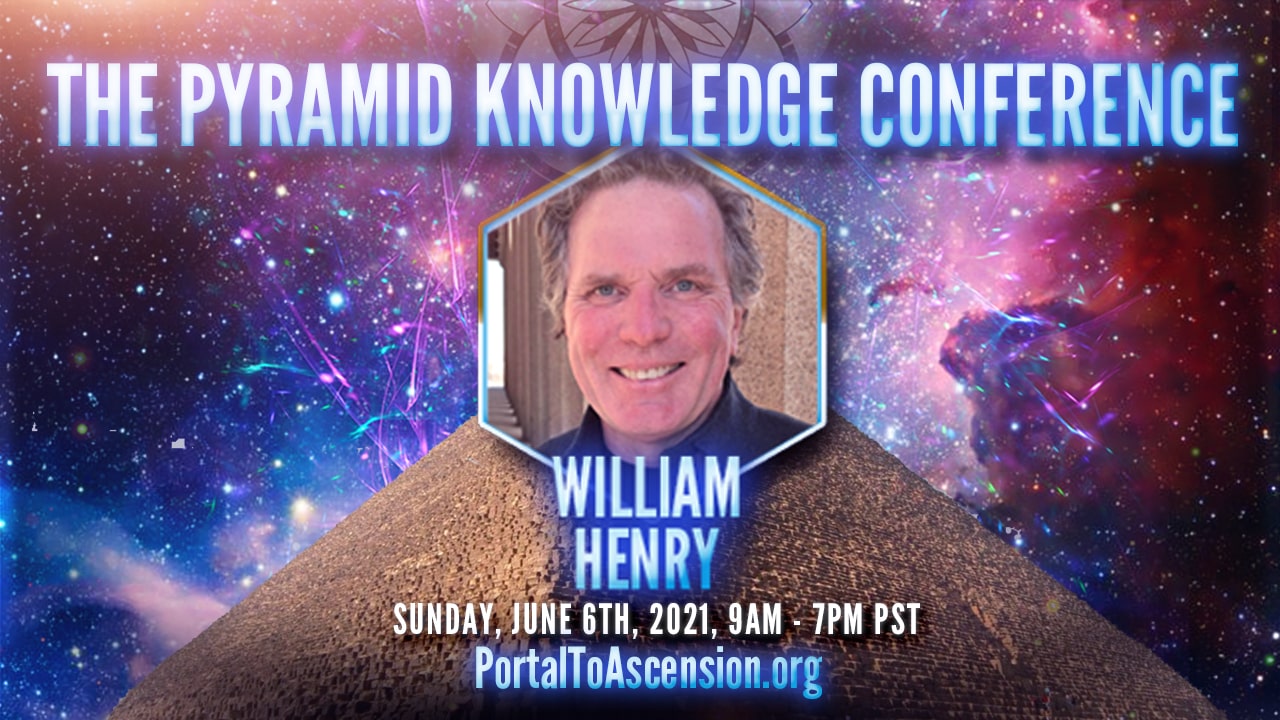 THE PYRAMID KNOWLEDGE CONFERENCE

WILLIAM HENRY

SUNDAY, JUNE 6TH, 2021, 9AM - 7PM PST

PortalToAscension.org